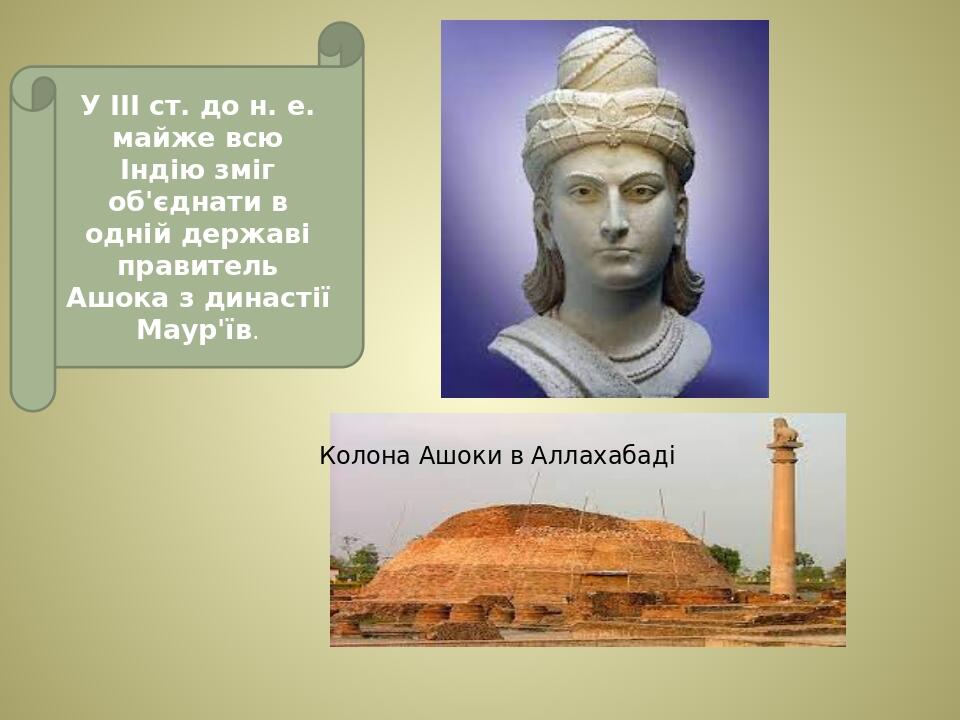 У III ст. до н. е. майже всю Індію зміг об'єднати в одній державі правитель Ашока з династії Маур'їв.

Колона Ашоки в Аллахабаді